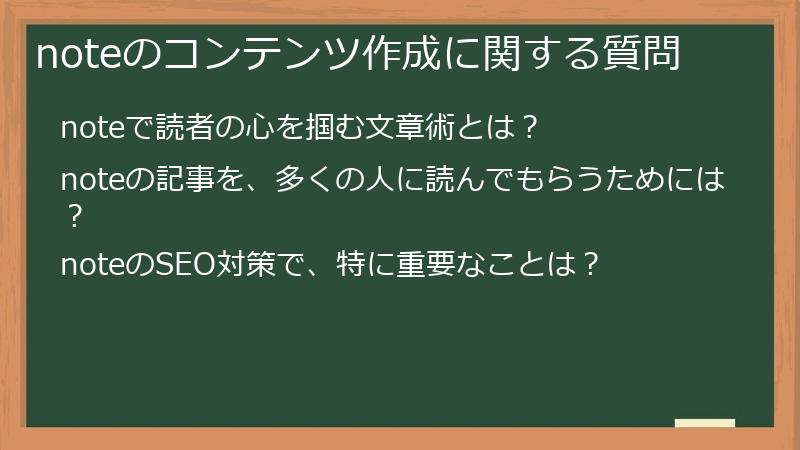 noteのコンテンツ作成に関する質問

noteで読者の心を掴む文章術とは？

noteの記事を、多くの人に読んでもらうためには？

noteのSEO対策で、特に重要なことは？